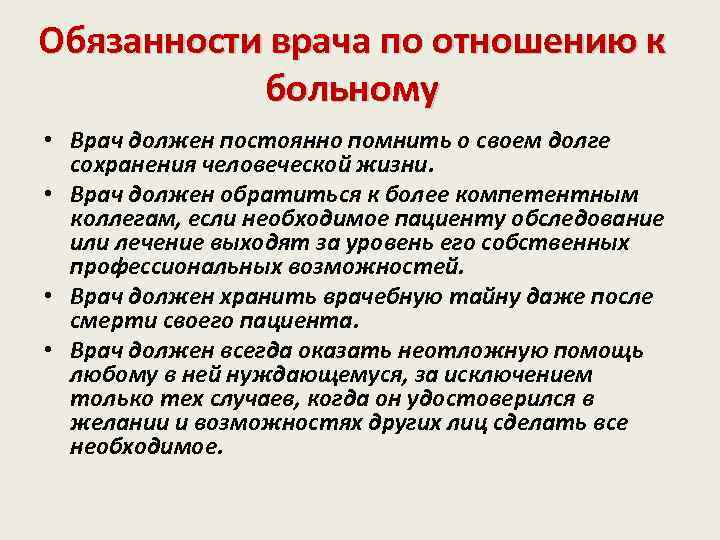 Обязанности врача по отношению к больному

• Врач должен постоянно помнить о своем долге сохранения человеческой жизни.
• Врач должен обратиться к более компетентным коллегам, если необходимое пациенту обследование или лечение выходят за уровень его собственных профессиональных возможностей.
• Врач должен хранить врачебную тайну даже после смерти своего пациента.
• Врач должен всегда оказать неотложную помощь любому в ней нуждающемуся, за исключением только тех случаев, когда он удостоверился в желании и возможностях других лиц сделать все необходимое.